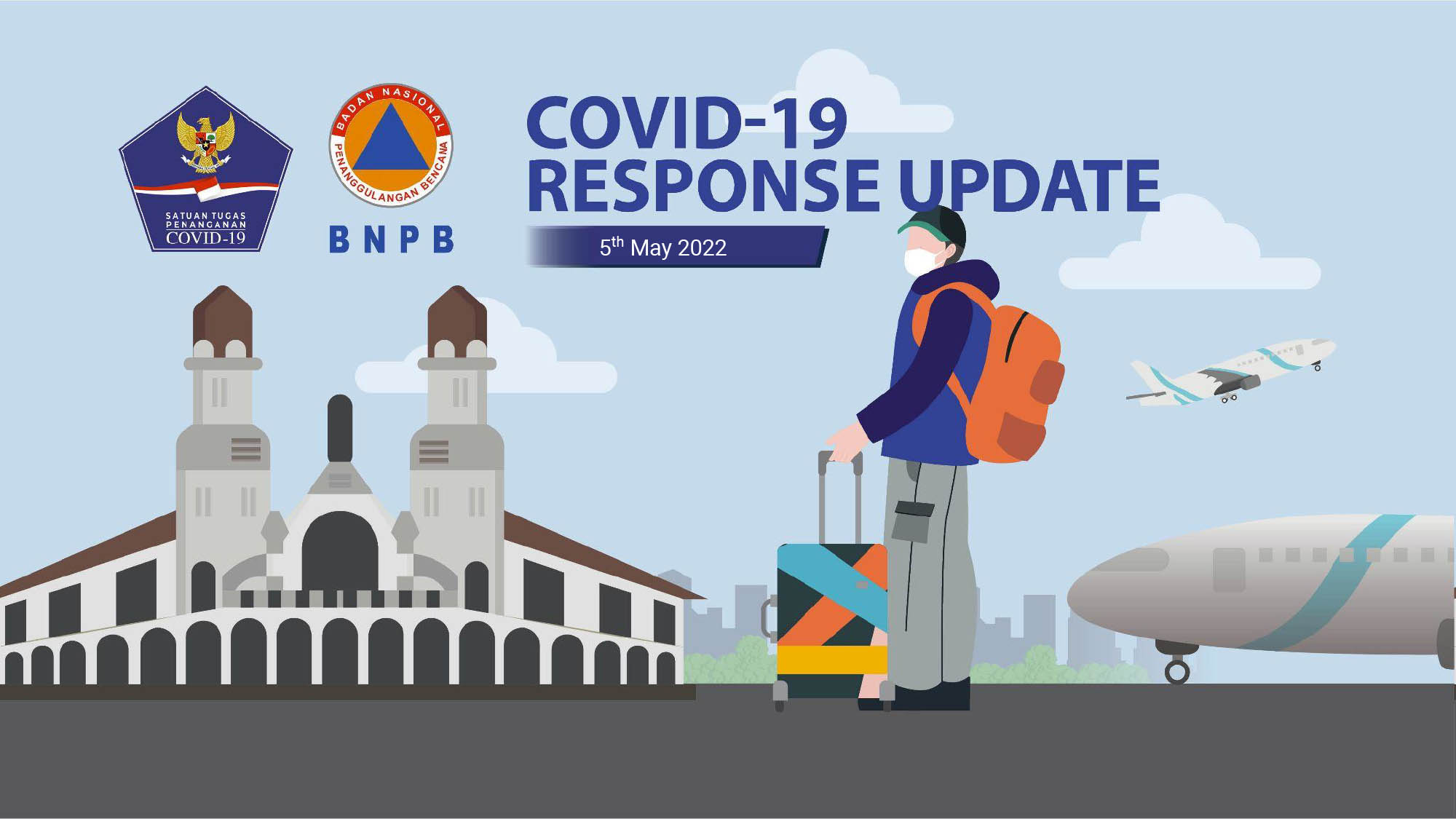 SATUAN TUGAS PENANGANAN COVID-19

BADAN NASIONAL PENANGGULANGAN BENCANA

BNPB

COVID-19 RESPONSE UPDATE

5$^{th}$ May 2022